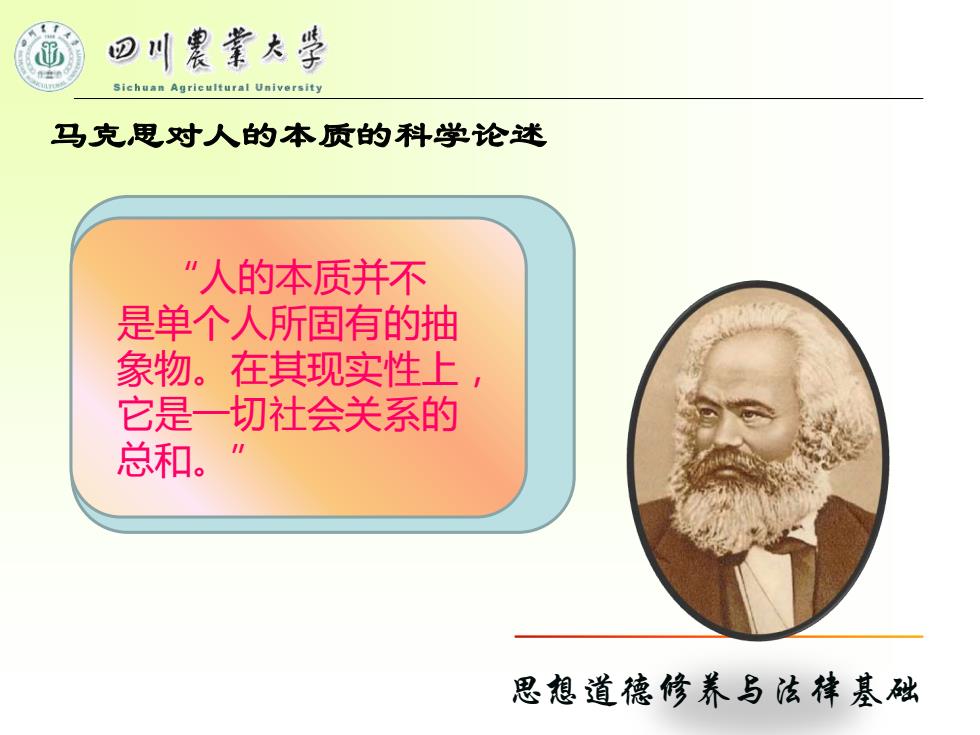 四川農業大學
Sichuan Agricultural University

马克思对人的本质的科学论述

“人的本质并不是单个人所固有的抽象物。在其现实性上，它是一切社会关系的总和。”

思想道德修养与法律基础